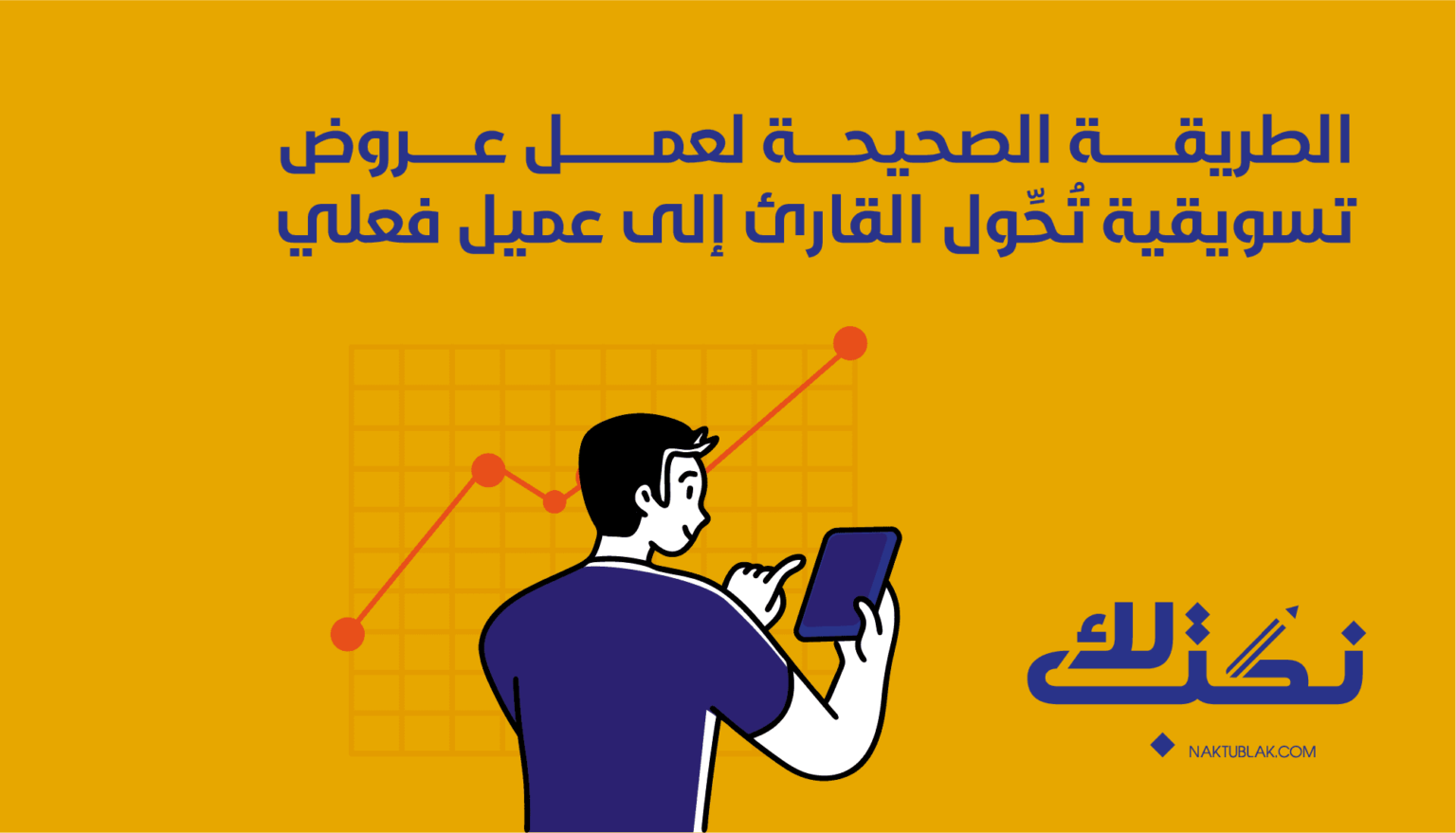 الطريقة الصحيحة لعمل عروض تسويقية تُحِّول القارئ إلى عميل فعلي

نكتبلك

NAKTUBLAK.COM